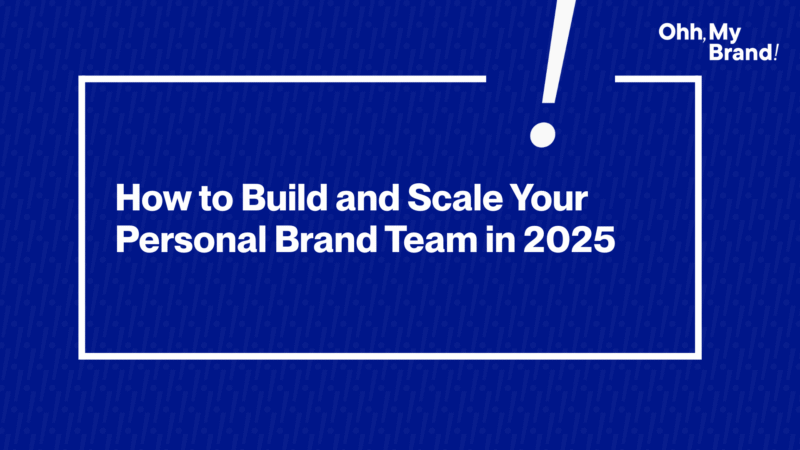 Ohh, My Brand!

How to Build and Scale Your Personal Brand Team in 2025